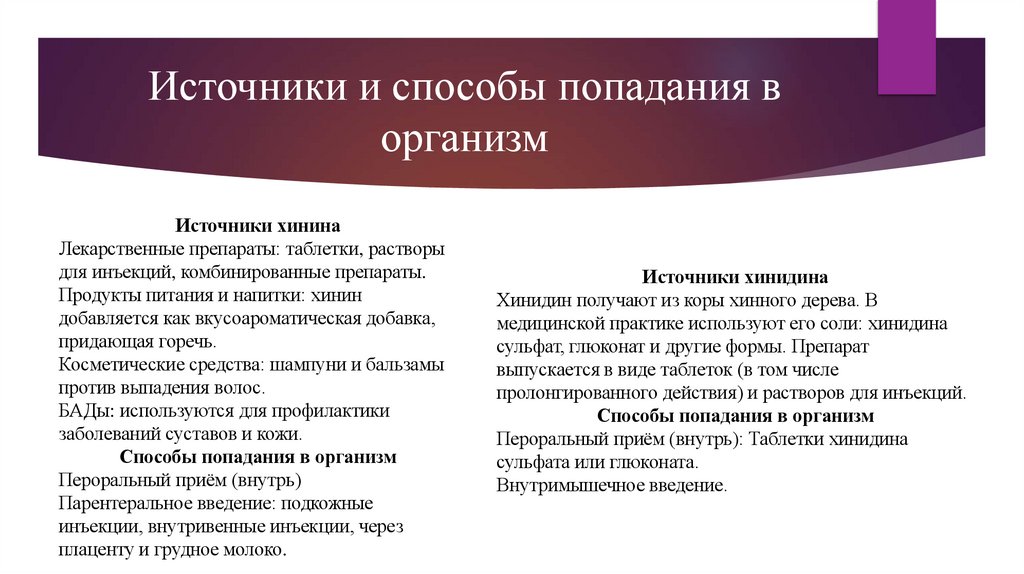 Источники и способы попадания в организм

Источники хинина
Лекарственные препараты: таблетки, растворы для инъекций, комбинированные препараты.
Продукты питания и напитки: хинин добавляется как вкусоароматическая добавка, придающая горечь.
Косметические средства: шампуни и бальзамы против выпадения волос.
БАДы: используются для профилактики заболеваний суставов и кожи.
Способы попадания в организм
Пероральный приём (внутрь)
Парентеральное введение: подкожные инъекции, внутривенные инъекции, через плаценту и грудное молоко.

Источники хинидина
Хинидин получают из коры хинного дерева. В медицинской практике используют его соли: хинидина сульфат, глюконат и другие формы. Препарат выпускается в виде таблеток (в том числе пролонгированного действия) и растворов для инъекций.
Способы попадания в организм
Пероральный приём (внутрь): Таблетки хинидина сульфата или глюконата.
Внутримышечное введение.